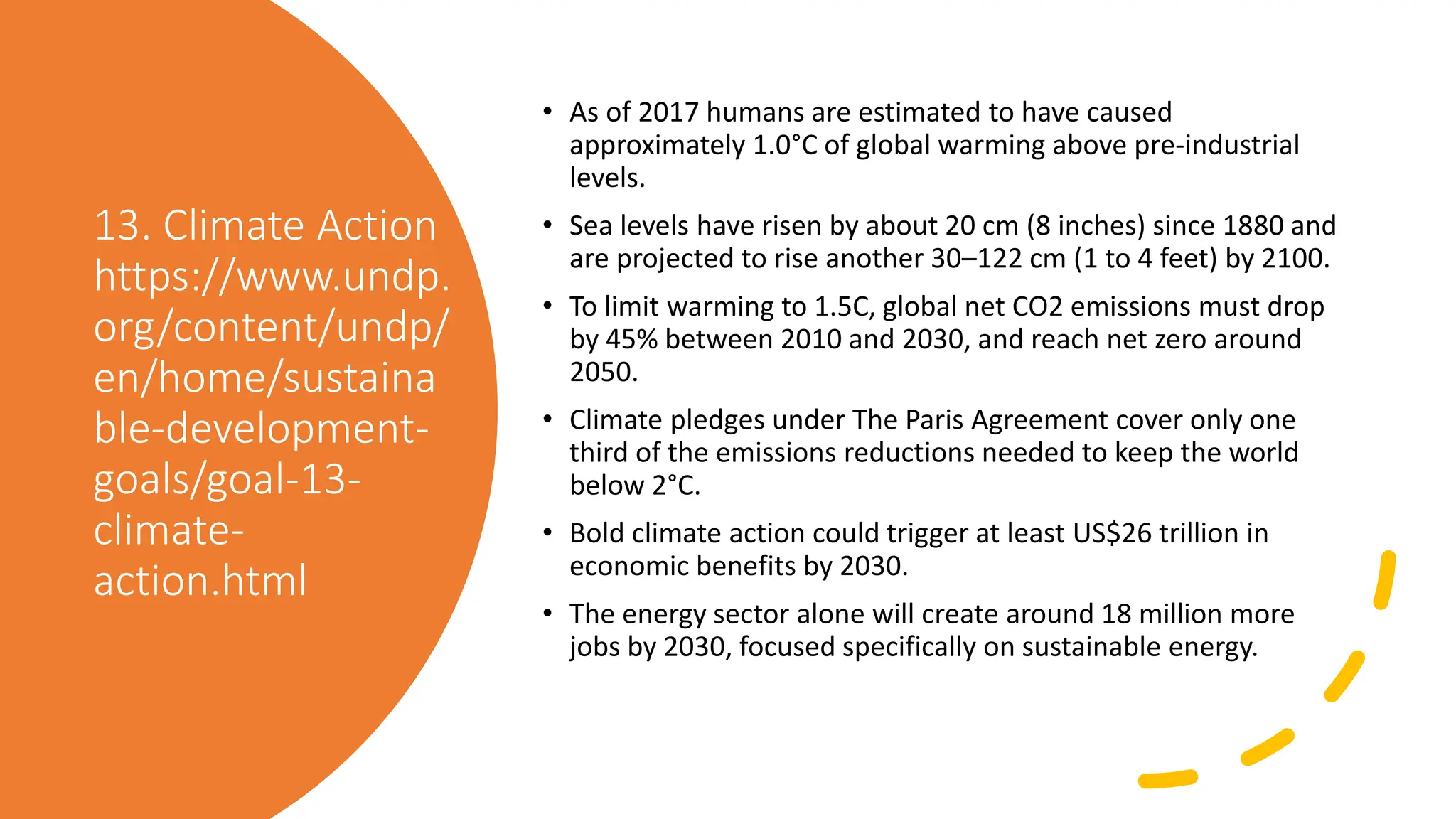 13. Climate Action https://www.undp.org/content/undp/en/home/sustainable-development-goals/goal-13-climate-action.html

• As of 2017 humans are estimated to have caused approximately 1.0°C of global warming above pre-industrial levels.

• Sea levels have risen by about 20 cm (8 inches) since 1880 and are projected to rise another 30–122 cm (1 to 4 feet) by 2100.

• To limit warming to 1.5C, global net CO2 emissions must drop by 45% between 2010 and 2030, and reach net zero around 2050.

• Climate pledges under The Paris Agreement cover only one third of the emissions reductions needed to keep the world below 2°C.

• Bold climate action could trigger at least US$26 trillion in economic benefits by 2030.

• The energy sector alone will create around 18 million more jobs by 2030, focused specifically on sustainable energy.